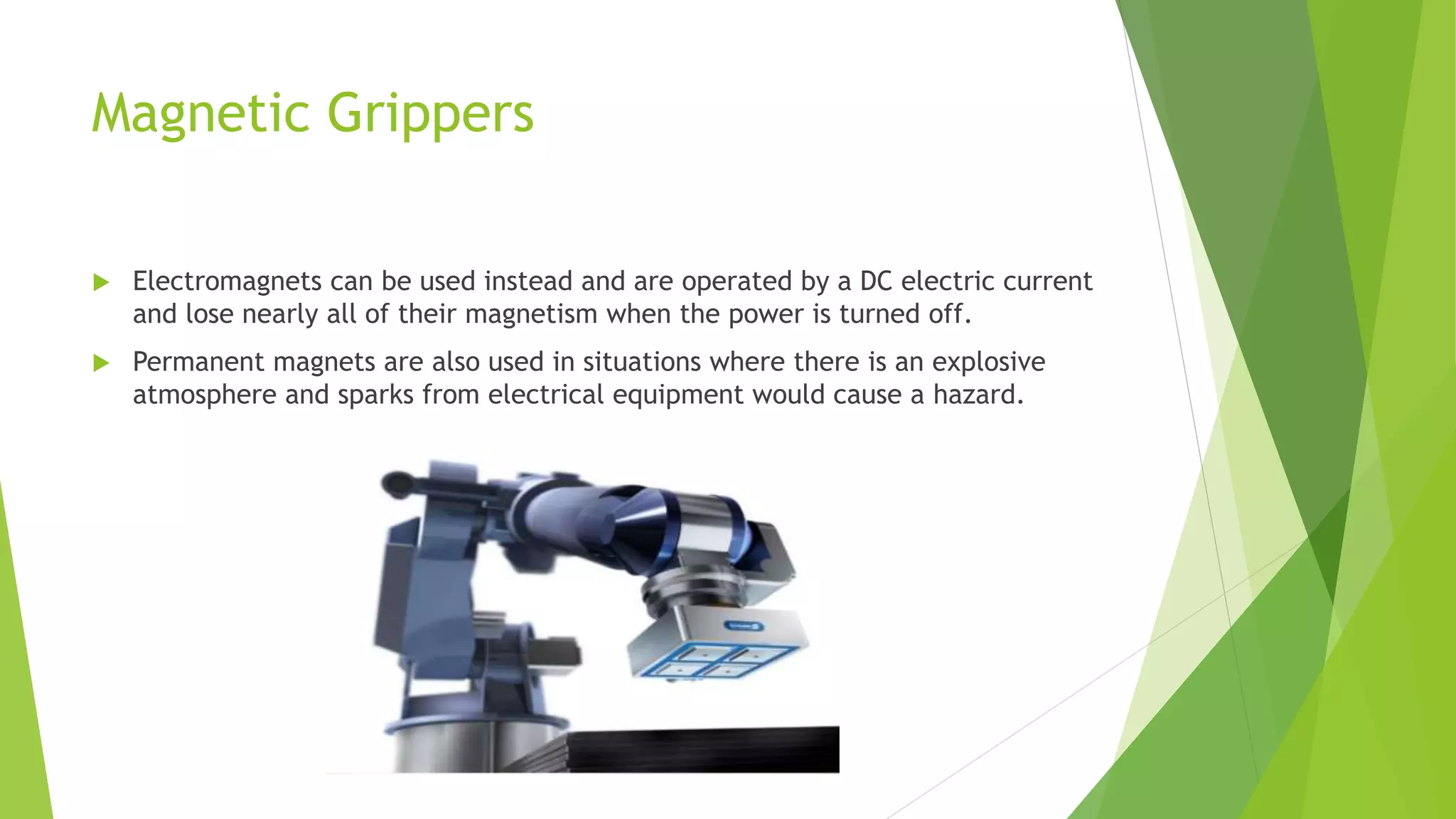 Magnetic Grippers

▶ Electromagnets can be used instead and are operated by a DC electric current and lose nearly all of their magnetism when the power is turned off.

▶ Permanent magnets are also used in situations where there is an explosive atmosphere and sparks from electrical equipment would cause a hazard.